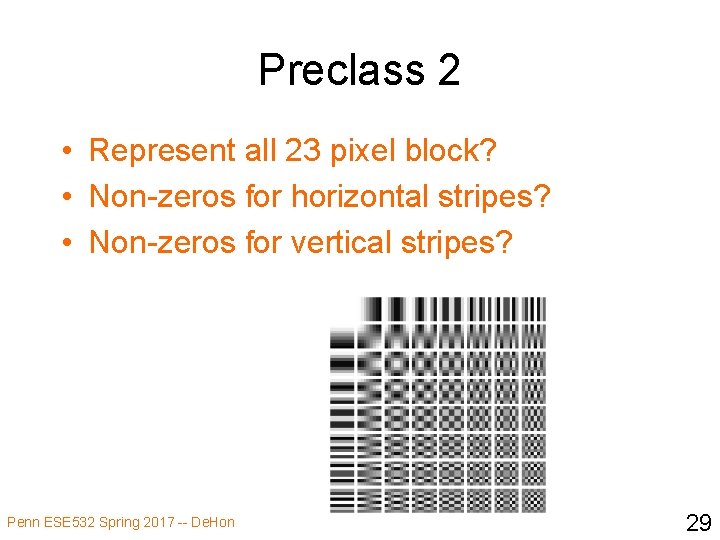 Preclass 2

• Represent all 23 pixel block?
• Non-zeros for horizontal stripes?
• Non-zeros for vertical stripes?

Penn ESE532 Spring 2017 -- DeHon

29